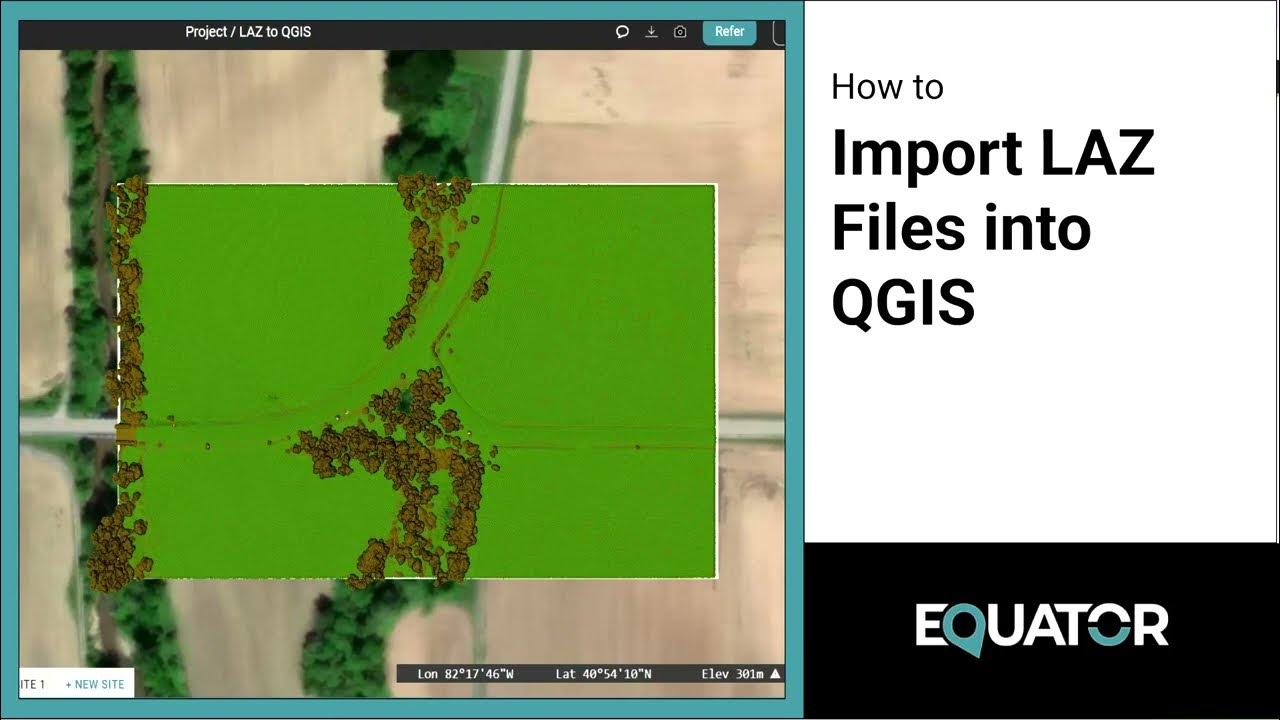 Project / LAZ to QGIS

Refer

ITE 1 + NEW SITE

Lon 82°17'46"W Lat 40°54'10"N Elev 301m

How to

Import LAZ Files into QGIS

EQUATOR